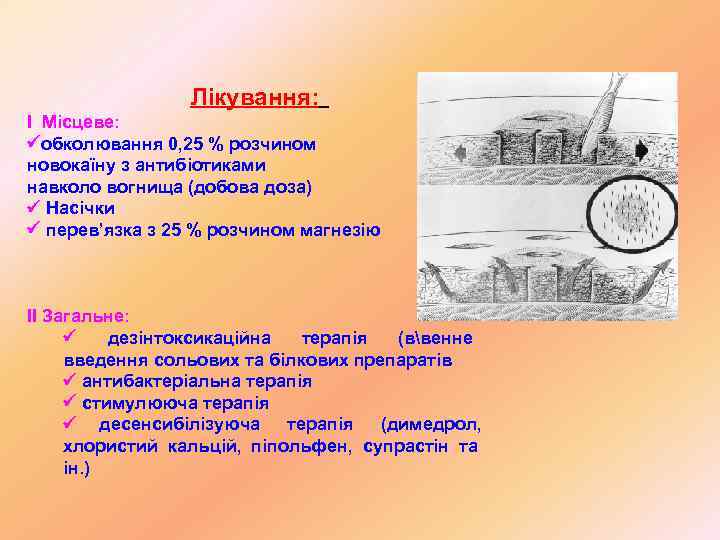 Лікування:

І Місцеве:
✓обколювання 0,25 % розчином новокаїну з антибіотиками навколо вогнища (добова доза)
✓ Насічки
✓ перев'язка з 25 % розчином магнезію

ІІ Загальне:
✓ дезінтоксикаційна терапія (в\венне введення сольових та білкових препаратів
✓ антибактеріальна терапія
✓ стимулююча терапія
✓ десенсибілізуюча терапія (димедрол, хлористий кальцій, піпольфен, супрастін та ін.)